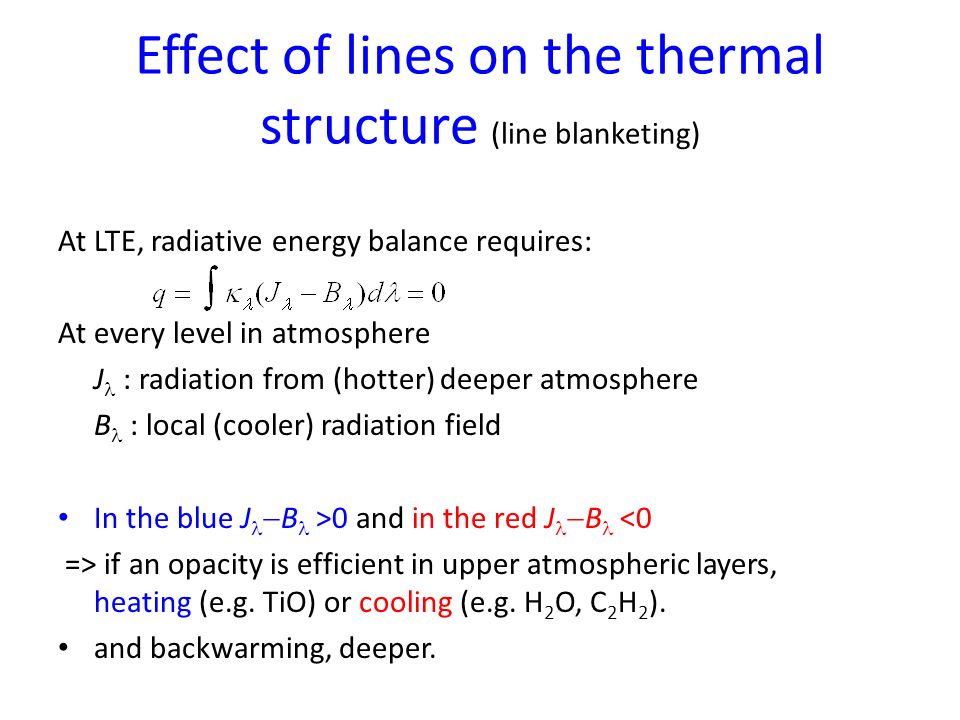 Effect of lines on the thermal structure (line blanketing)

At LTE, radiative energy balance requires:

$q = \int \kappa_\lambda (J_\lambda - B_\lambda) d\lambda = 0$

At every level in atmosphere

$J_\lambda$ : radiation from (hotter) deeper atmosphere

$B_\lambda$ : local (cooler) radiation field

• In the blue $J_\lambda - B_\lambda > 0$ and in the red $J_\lambda - B_\lambda < 0$

=> if an opacity is efficient in upper atmospheric layers, heating (e.g. TiO) or cooling (e.g. $H_2O$, $C_2H_2$).

• and backwarming, deeper.